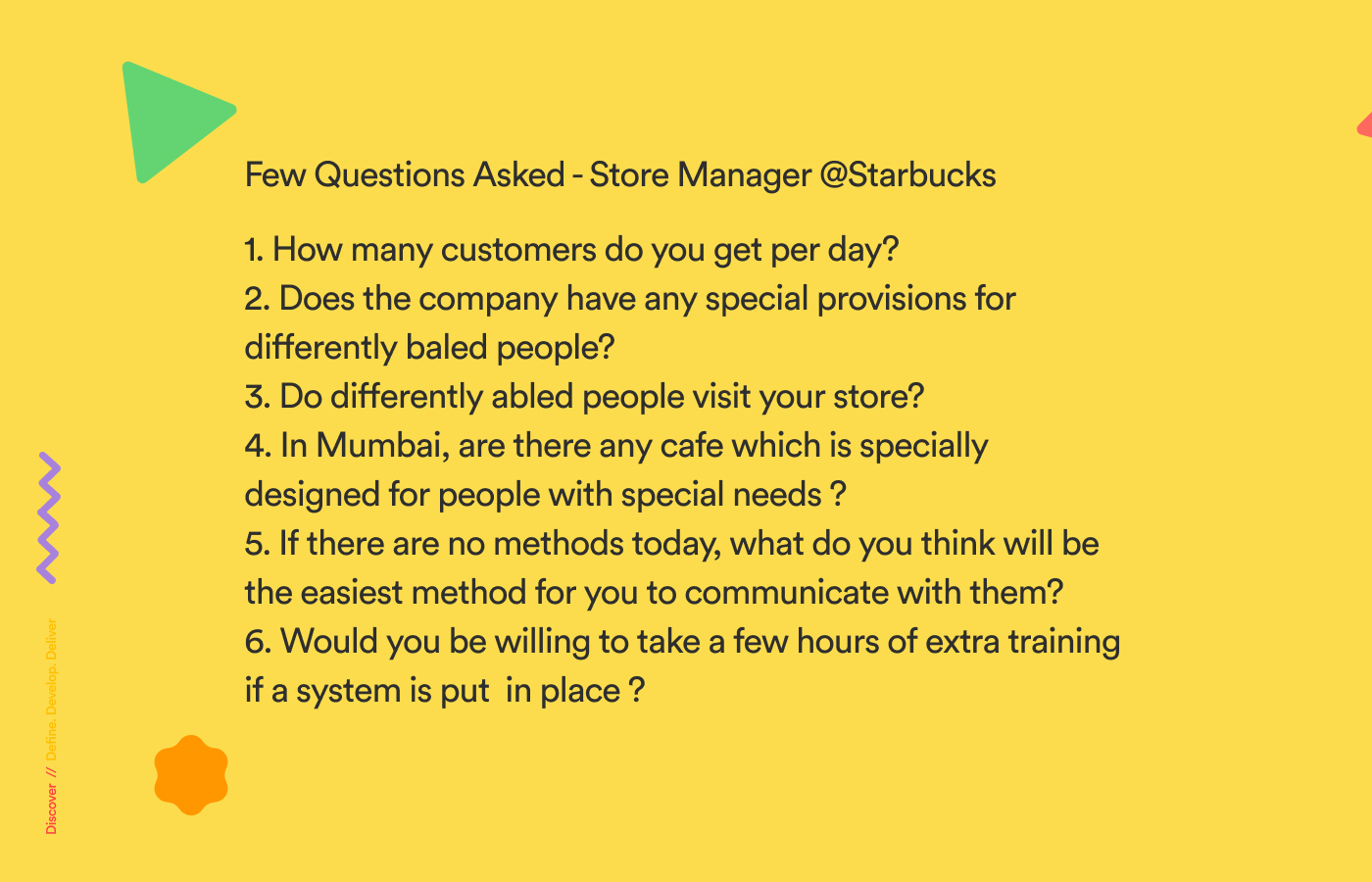 Few Questions Asked - Store Manager @Starbucks

1. How many customers do you get per day?
2. Does the company have any special provisions for differently baled people?
3. Do differently abled people visit your store?
4. In Mumbai, are there any cafe which is specially designed for people with special needs ?
5. If there are no methods today, what do you think will be the easiest method for you to communicate with them?
6. Would you be willing to take a few hours of extra training if a system is put in place ?

Discover // Define. Develop. Deliver